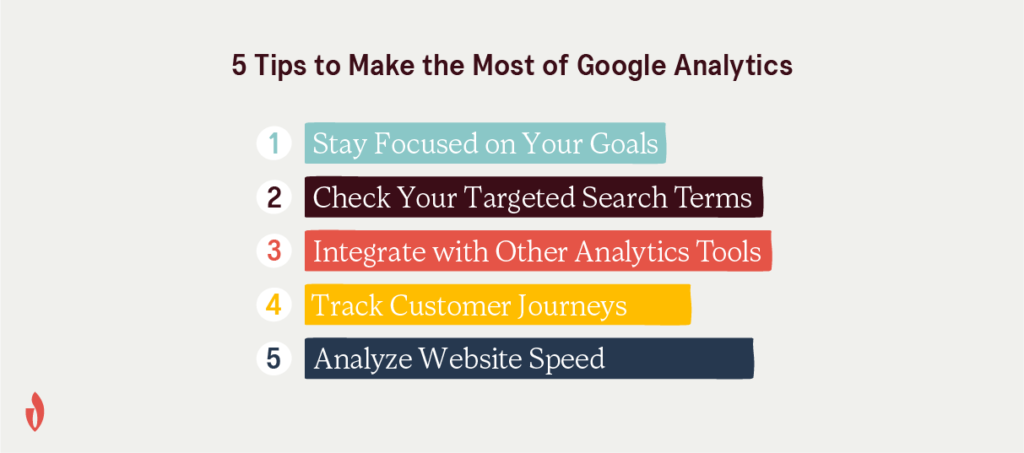 5 Tips to Make the Most of Google Analytics

1 Stay Focused on Your Goals

2 Check Your Targeted Search Terms

3 Integrate with Other Analytics Tools

4 Track Customer Journeys

5 Analyze Website Speed